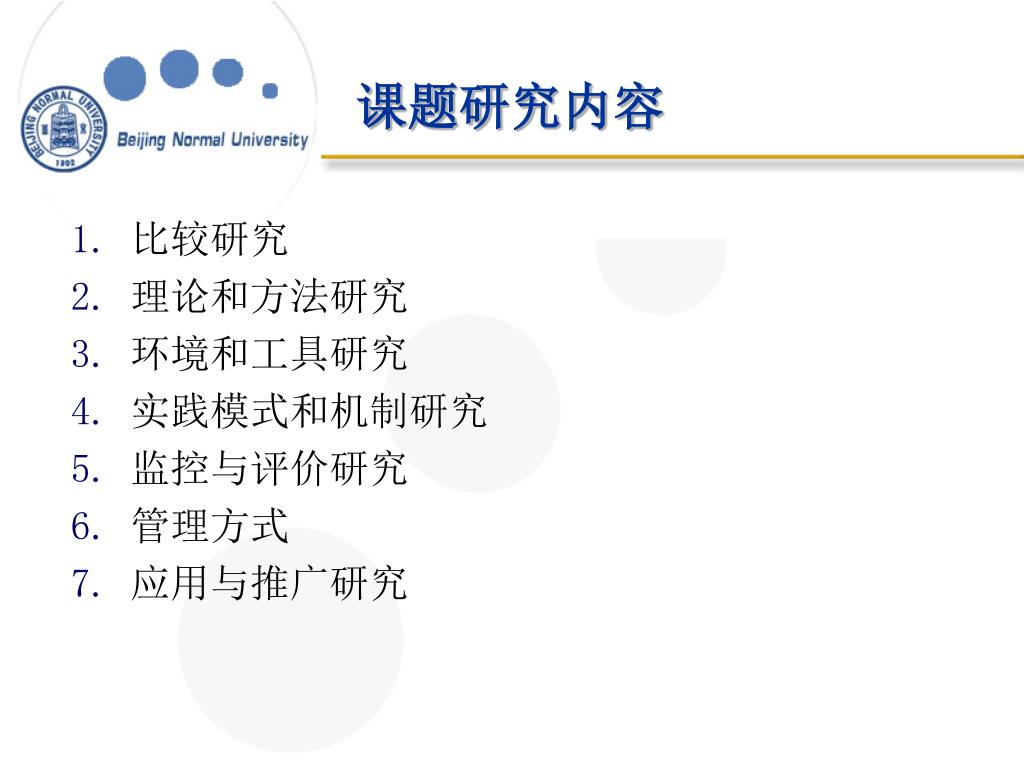 BEIJING NORMAL UNIVERSITY
1902
Beijing Normal University

课题研究内容

1. 比较研究
2. 理论和方法研究
3. 环境和工具研究
4. 实践模式和机制研究
5. 监控与评价研究
6. 管理方式
7. 应用与推广研究